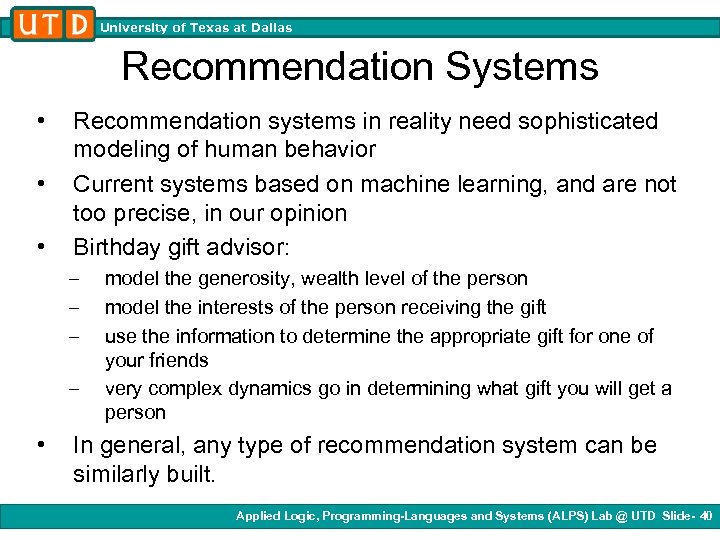 UTD University of Texas at Dallas

Recommendation Systems

• Recommendation systems in reality need sophisticated modeling of human behavior
• Current systems based on machine learning, and are not too precise, in our opinion
• Birthday gift advisor:
– model the generosity, wealth level of the person
– model the interests of the person receiving the gift
– use the information to determine the appropriate gift for one of your friends
– very complex dynamics go in determining what gift you will get a person
• In general, any type of recommendation system can be similarly built.

Applied Logic, Programming-Languages and Systems (ALPS) Lab @ UTD Slide- 40